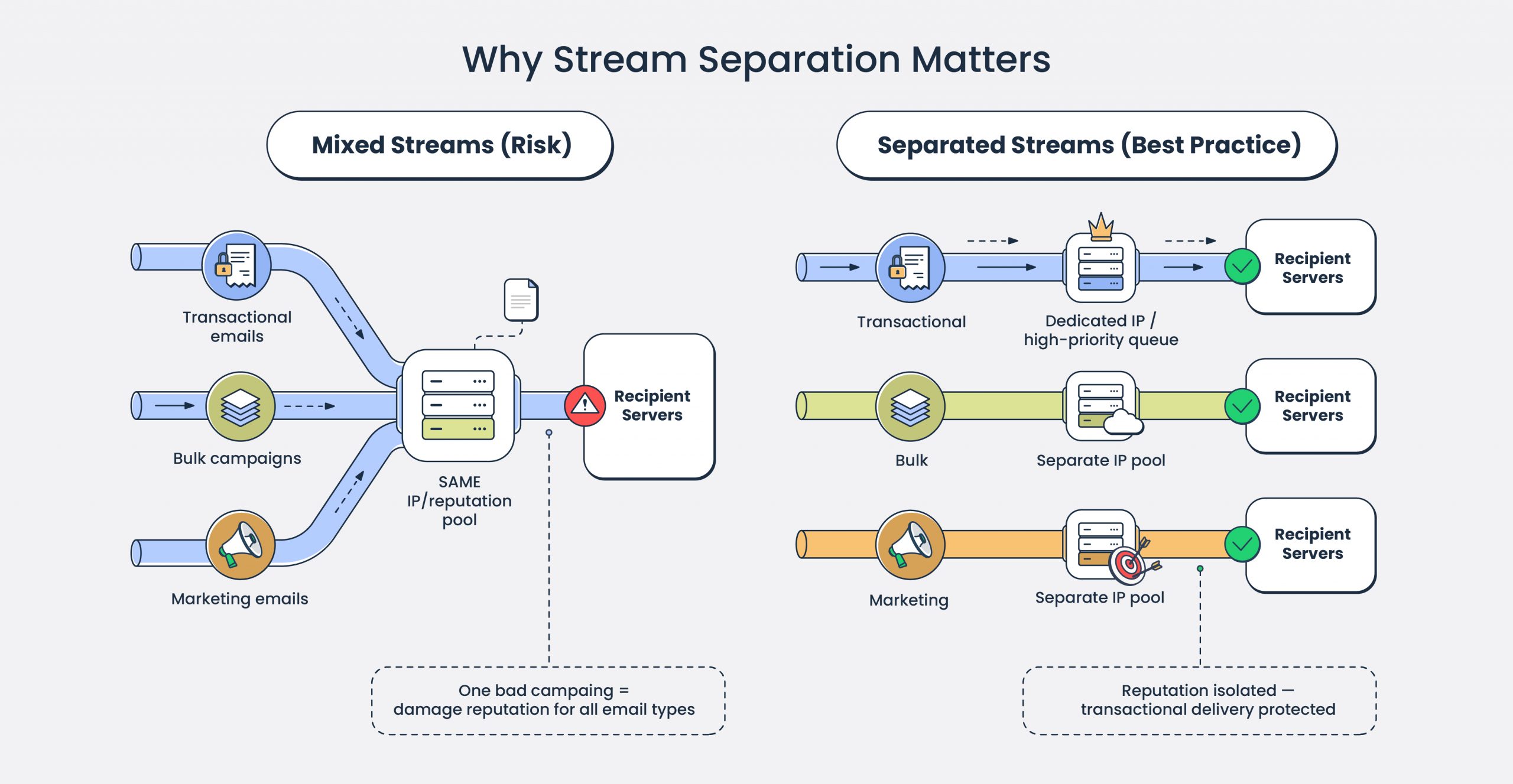 Why Stream Separation Matters

Mixed Streams (Risk)

Transactional emails

Bulk campaigns

Marketing emails

SAME IP/reputation pool

Recipient Servers

One bad campaing = damage reputation for all email types

Separated Streams (Best Practice)

Transactional

Dedicated IP / high-priority queue

Recipient Servers

Bulk

Separate IP pool

Recipient Servers

Marketing

Separate IP pool

Recipient Servers

Reputation isolated — transactional delivery protected